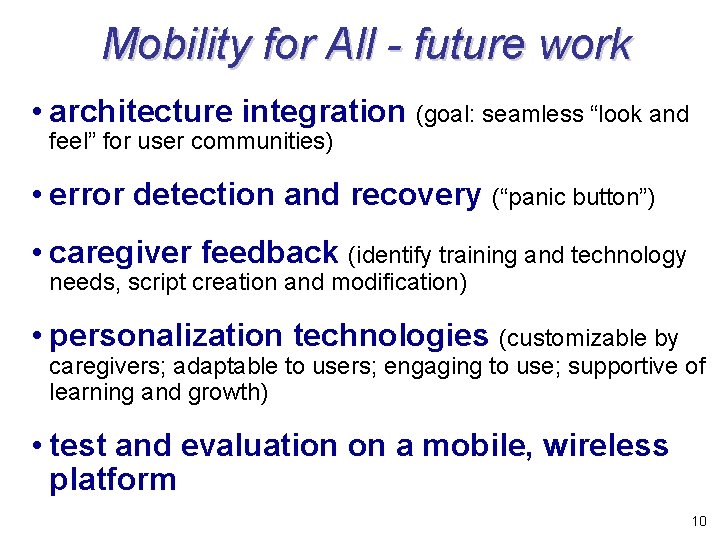 Mobility for All - future work

• architecture integration (goal: seamless “look and feel” for user communities)

• error detection and recovery (“panic button”)

• caregiver feedback (identify training and technology needs, script creation and modification)

• personalization technologies (customizable by caregivers; adaptable to users; engaging to use; supportive of learning and growth)

• test and evaluation on a mobile, wireless platform

10